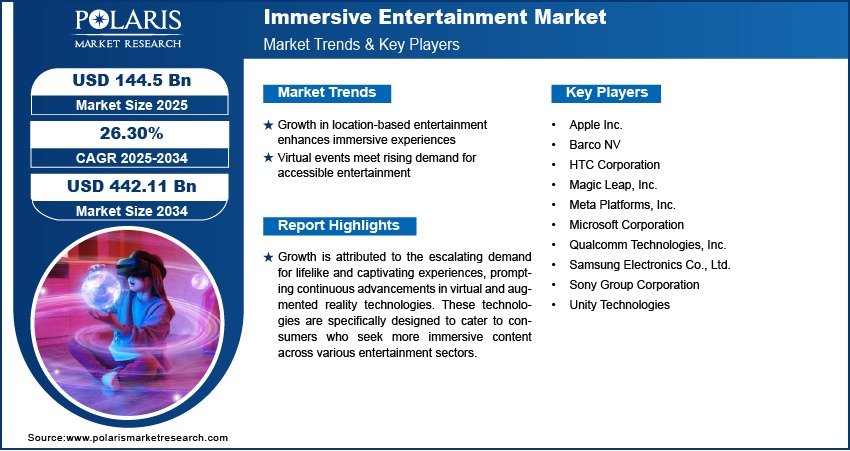 POLARIS
MARKET RESEARCH

Immersive Entertainment Market
Market Trends & Key Players

USD 144.5 Bn
Market Size 2025

26.30%
CAGR 2025-2034

USD 442.11 Bn
Market Size 2034

Market Trends

★ Growth in location-based entertainment enhances immersive experiences
★ Virtual events meet rising demand for accessible entertainment

Report Highlights

★ Growth is attributed to the escalating demand for lifelike and captivating experiences, prompting continuous advancements in virtual and augmented reality technologies. These technologies are specifically designed to cater to consumers who seek more immersive content across various entertainment sectors.

Key Players

• Apple Inc.
• Barco NV
• HTC Corporation
• Magic Leap, Inc.
• Meta Platforms, Inc.
• Microsoft Corporation
• Qualcomm Technologies, Inc.
• Samsung Electronics Co., Ltd.
• Sony Group Corporation
• Unity Technologies

Source:www.polarismarketresearch.com